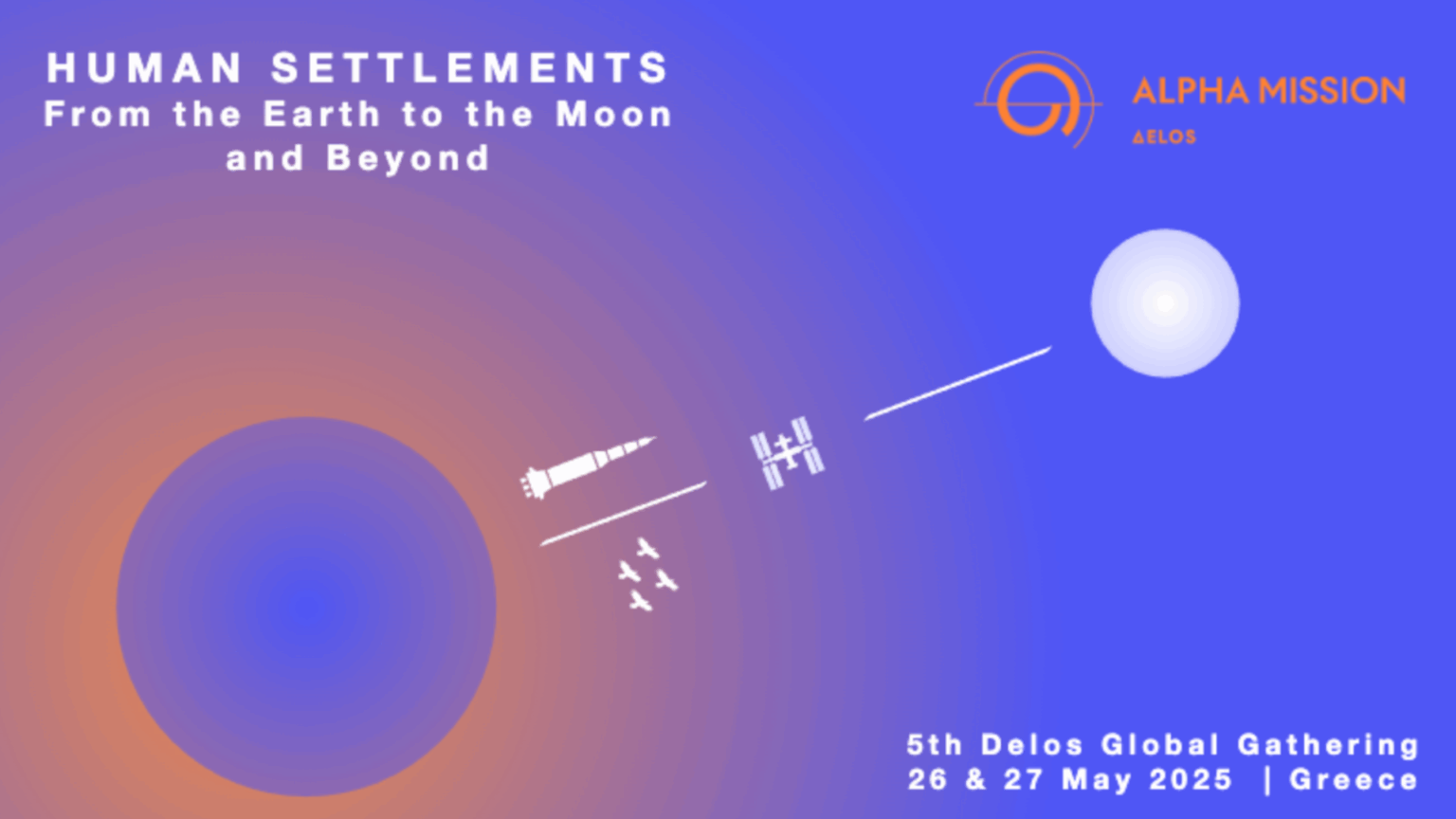 HUMAN SETTLEMENTS
From the Earth to the Moon and Beyond

ALPHA MISSION
ΔELOS

5th Delos Global Gathering
26 & 27 May 2025 | Greece